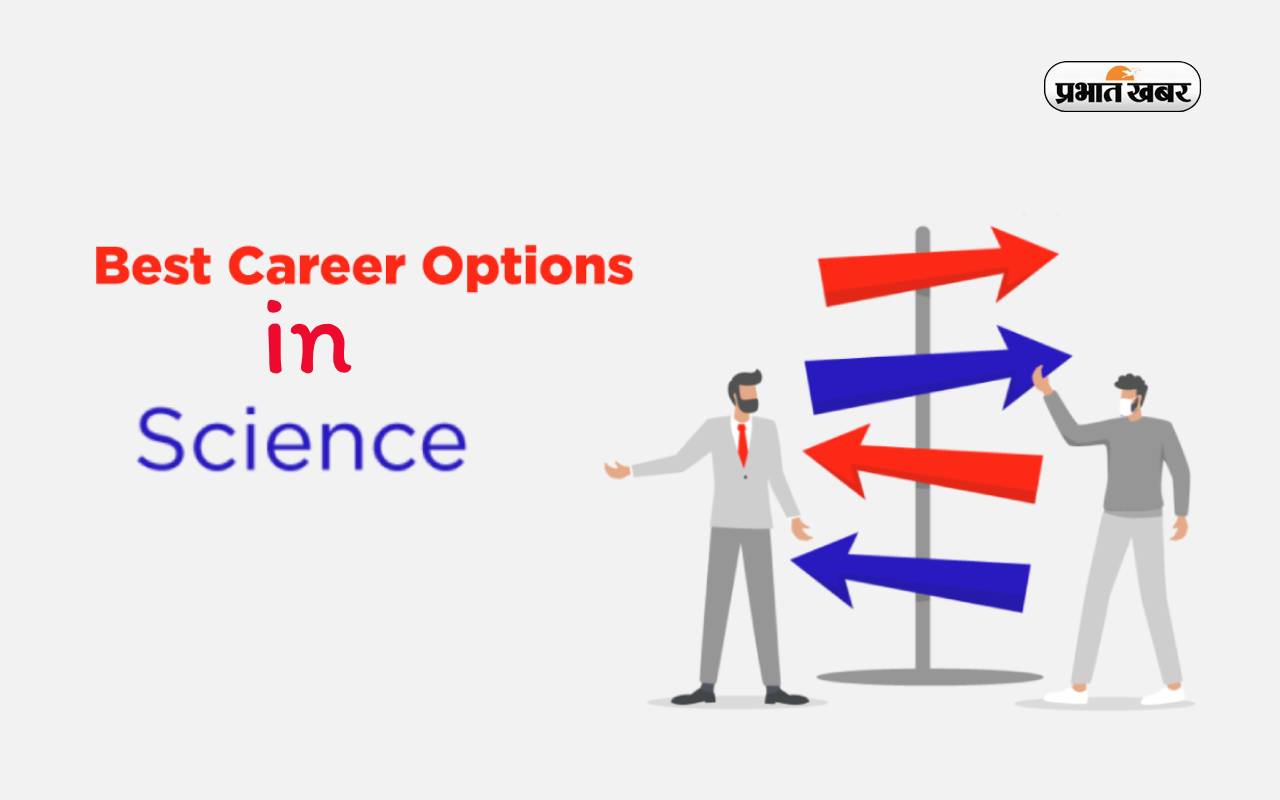 प्रभात खबर

Best Career Options
in
Science